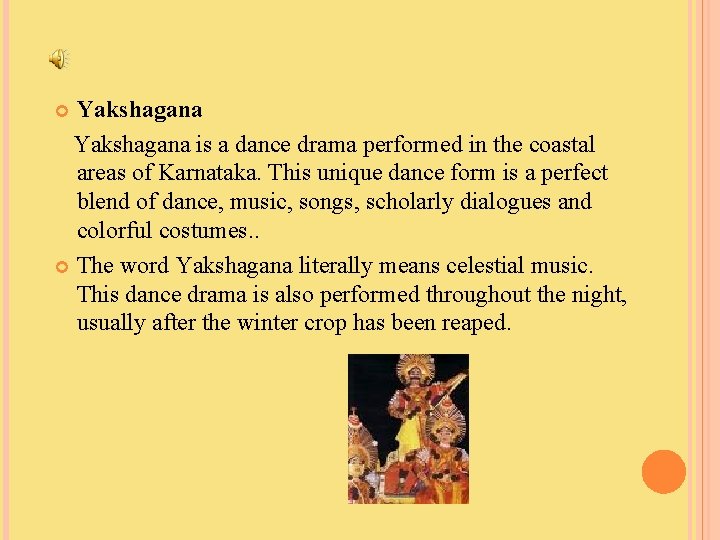 Yakshagana

Yakshagana is a dance drama performed in the coastal areas of Karnataka. This unique dance form is a perfect blend of dance, music, songs, scholarly dialogues and colorful costumes..

The word Yakshagana literally means celestial music. This dance drama is also performed throughout the night, usually after the winter crop has been reaped.